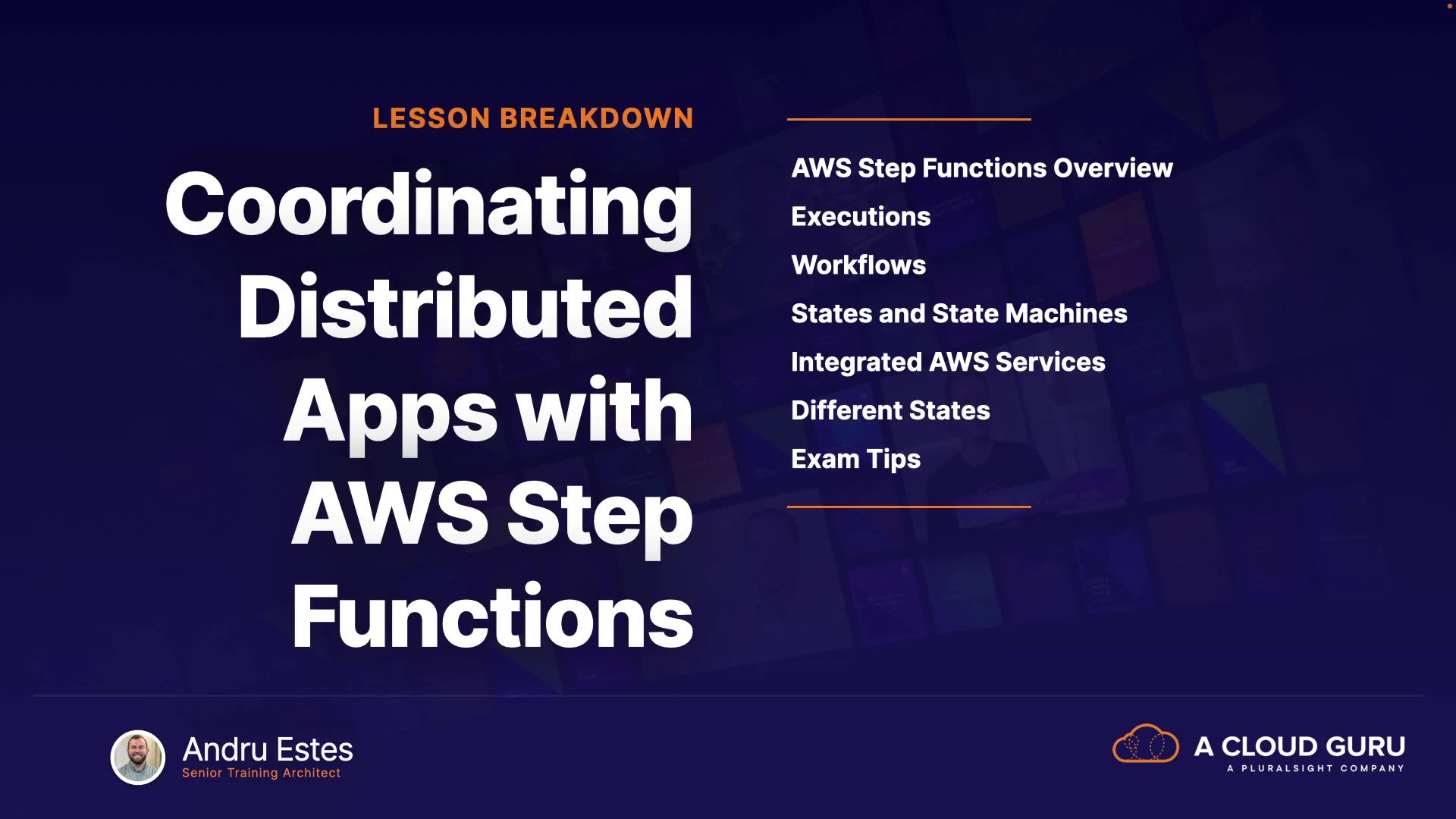 LESSON BREAKDOWN

Coordinating Distributed Apps with AWS Step Functions

AWS Step Functions Overview

Executions

Workflows

States and State Machines

Integrated AWS Services

Different States

Exam Tips

Andru Estes
Senior Training Architect

A CLOUD GURU
A PLURALSIGHT COMPANY